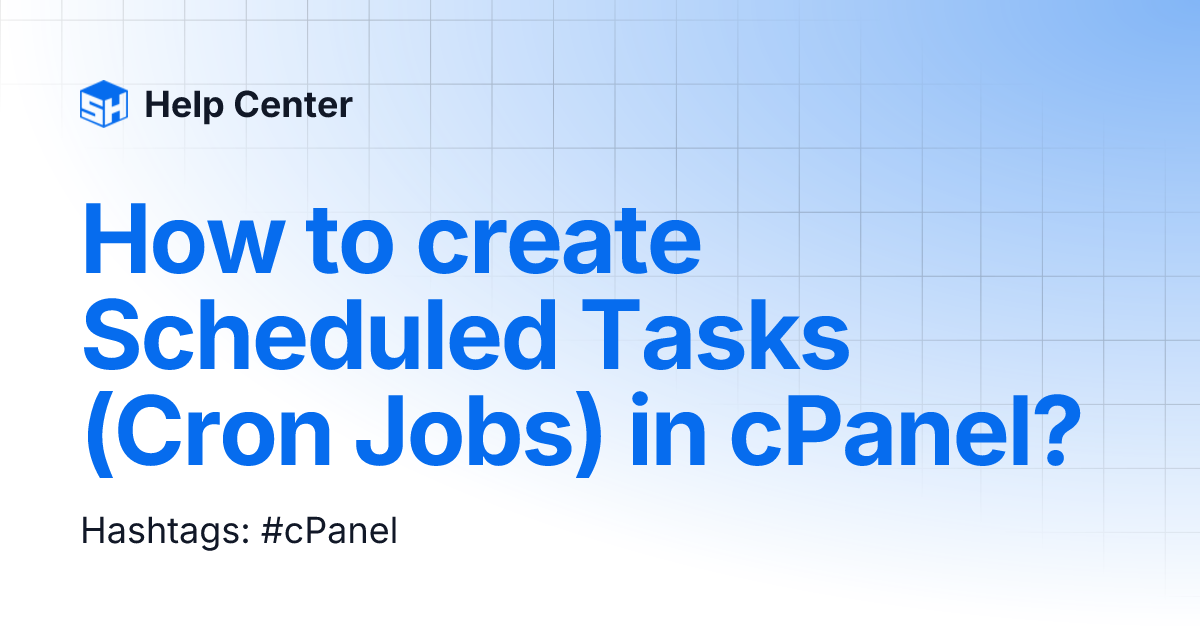 SH Help Center

How to create Scheduled Tasks (Cron Jobs) in cPanel?

Hashtags: #cPanel